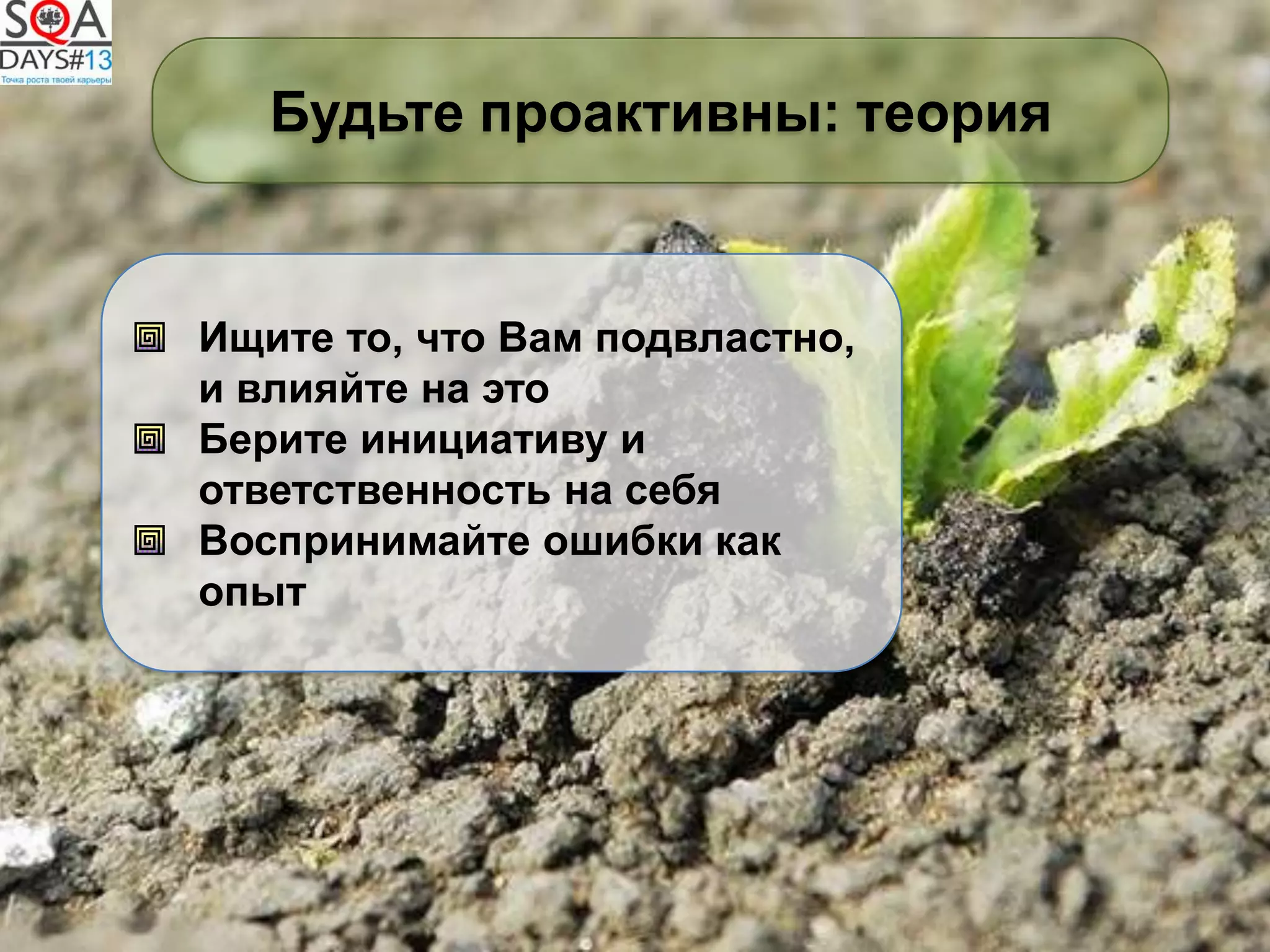 SQA
DAYS#13
Точка роста твоей карьеры

Будьте проактивны: теория

Ищите то, что Вам подвластно, и влияйте на это
Берите инициативу и ответственность на себя
Воспринимайте ошибки как опыт